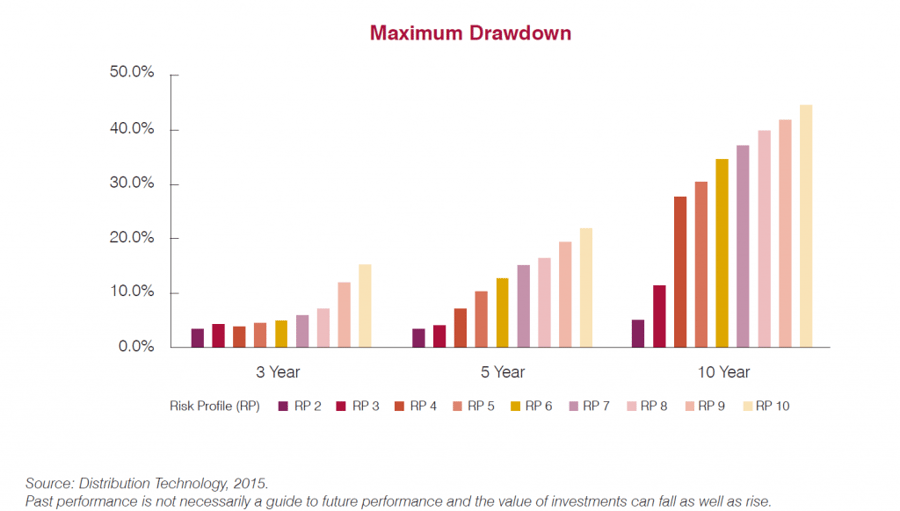 Maximum Drawdown

50.0%
40.0%
30.0%
20.0%
10.0%
0.0%

3 Year
5 Year
10 Year

Risk Profile (RP) RP 2 RP 3 RP 4 RP 5 RP 6 RP 7 RP 8 RP 9 RP 10

Source: Distribution Technology, 2015.
Past performance is not necessarily a guide to future performance and the value of investments can fall as well as rise.